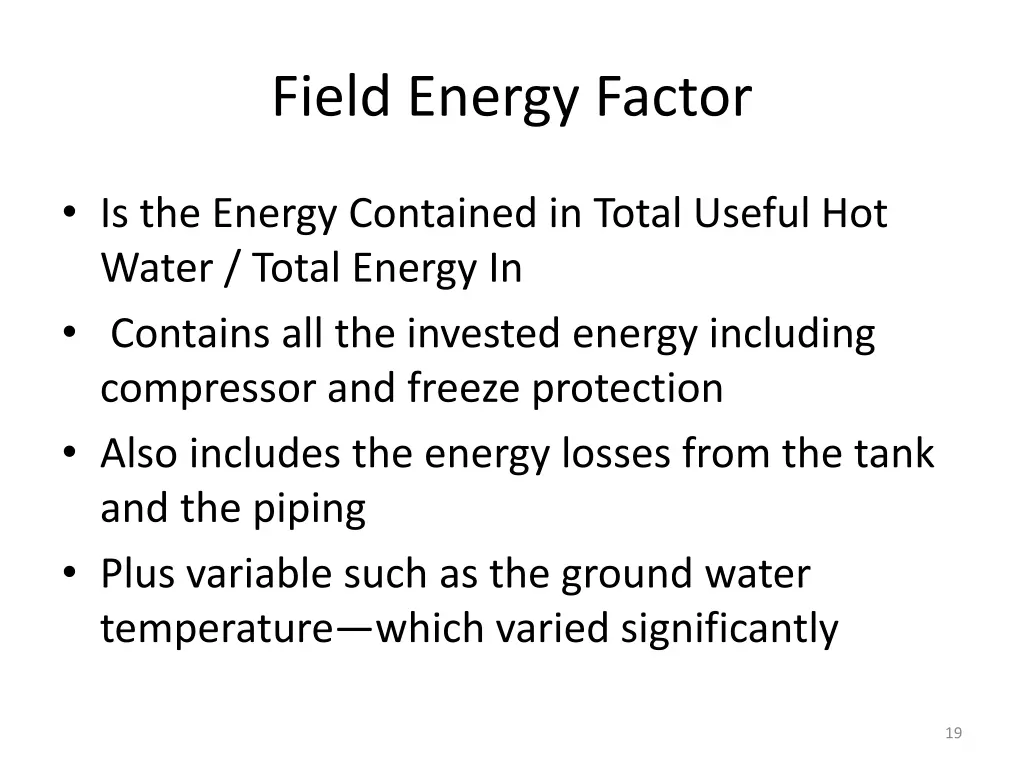 Field Energy Factor

• Is the Energy Contained in Total Useful Hot Water / Total Energy In
• Contains all the invested energy including compressor and freeze protection
• Also includes the energy losses from the tank and the piping
• Plus variable such as the ground water temperature—which varied significantly

19